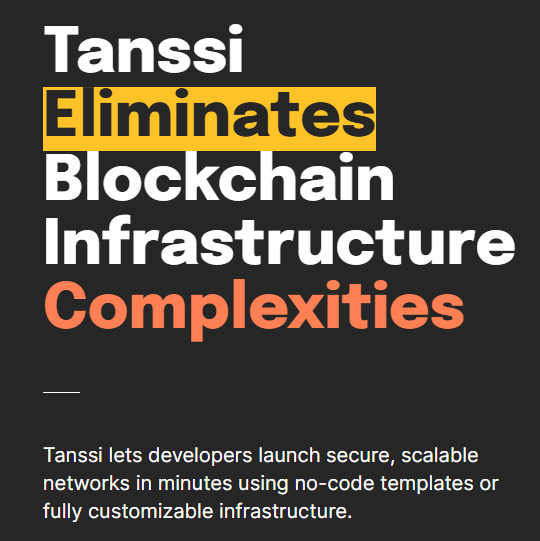 Tanssi Eliminates Blockchain Infrastructure Complexities

Tanssi lets developers launch secure, scalable networks in minutes using no-code templates or fully customizable infrastructure.